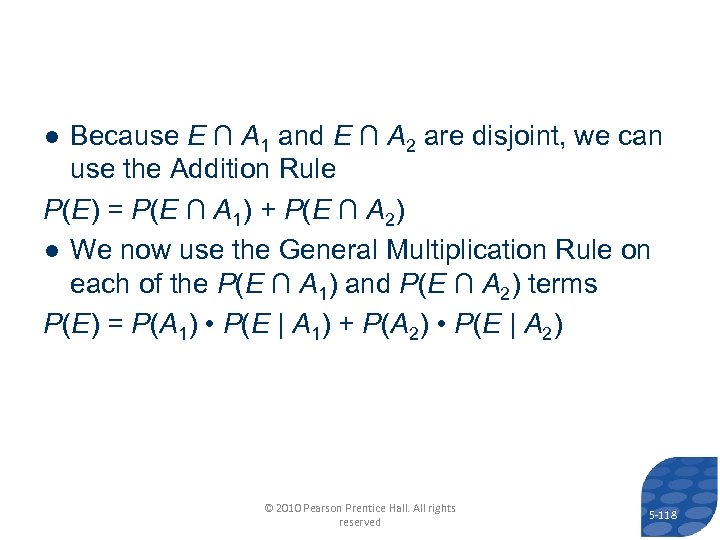 ● Because $E \cap A_1$ and $E \cap A_2$ are disjoint, we can use the Addition Rule

$P(E) = P(E \cap A_1) + P(E \cap A_2)$

● We now use the General Multiplication Rule on each of the $P(E \cap A_1)$ and $P(E \cap A_2)$ terms

$P(E) = P(A_1) \cdot P(E \mid A_1) + P(A_2) \cdot P(E \mid A_2)$

© 2010 Pearson Prentice Hall. All rights reserved

5-118